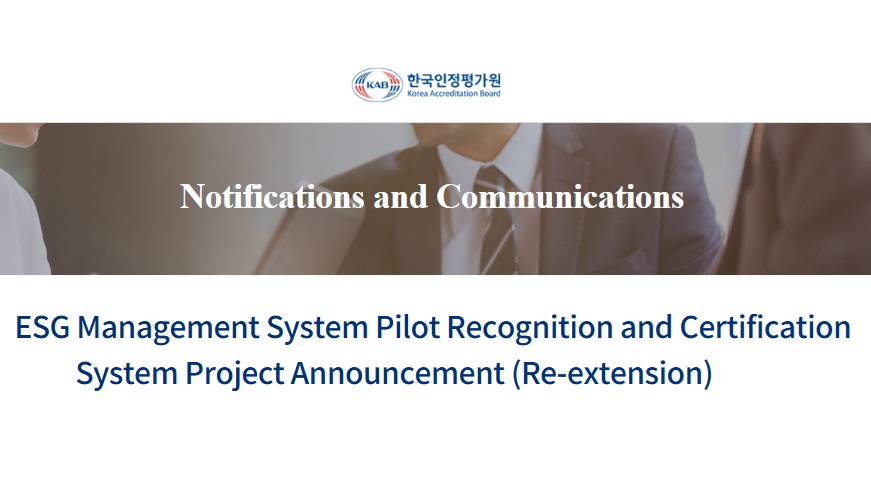 KAB 한국인정평가원
Korea Accreditation Board

Notifications and Communications

ESG Management System Pilot Recognition and Certification System Project Announcement (Re-extension)